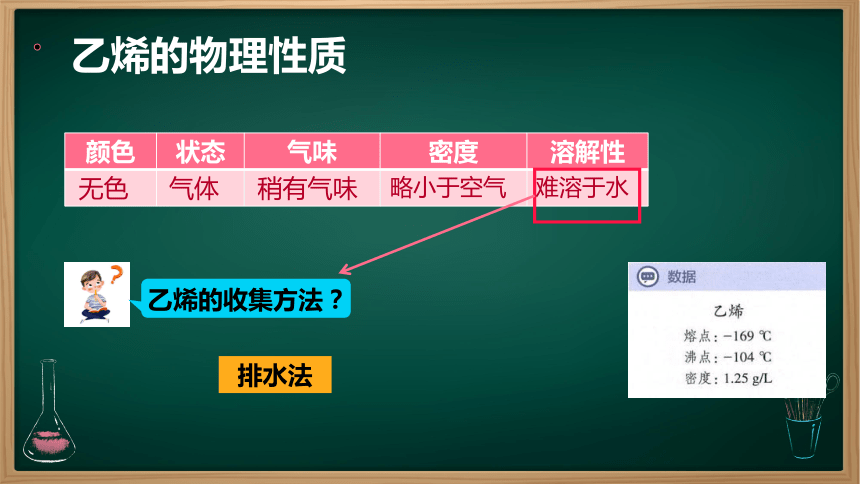 乙烯的物理性质

| 颜色 | 状态 | 气味 | 密度 | 溶解性 |
|---|---|---|---|---|
| 无色 | 气体 | 稍有气味 | 略小于空气 | 难溶于水 |

乙烯的收集方法？

排水法

数据

乙烯

熔点：−169 ℃

沸点：−104 ℃

密度：1.25 g/L